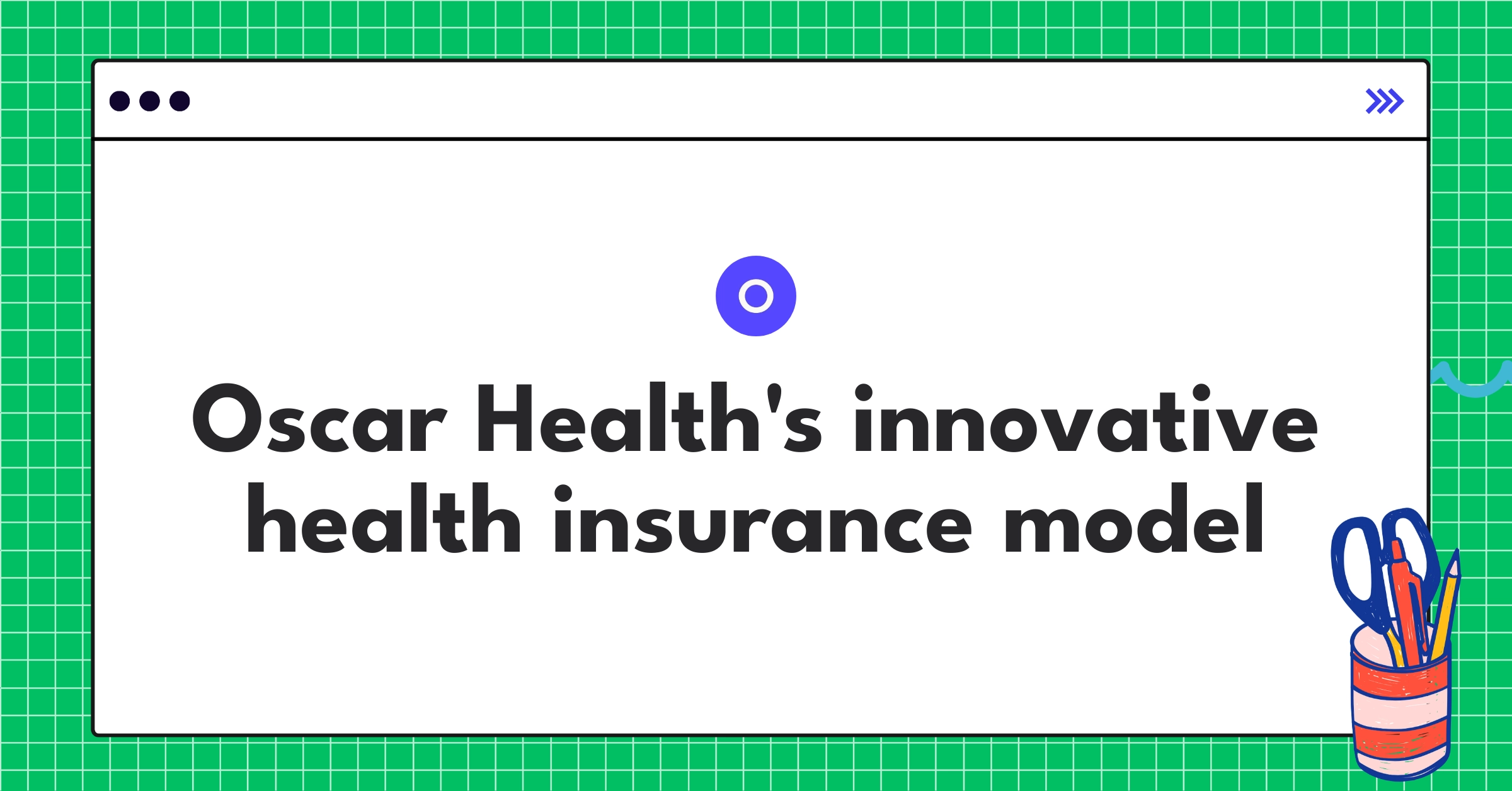 Oscar Health's innovative health insurance model